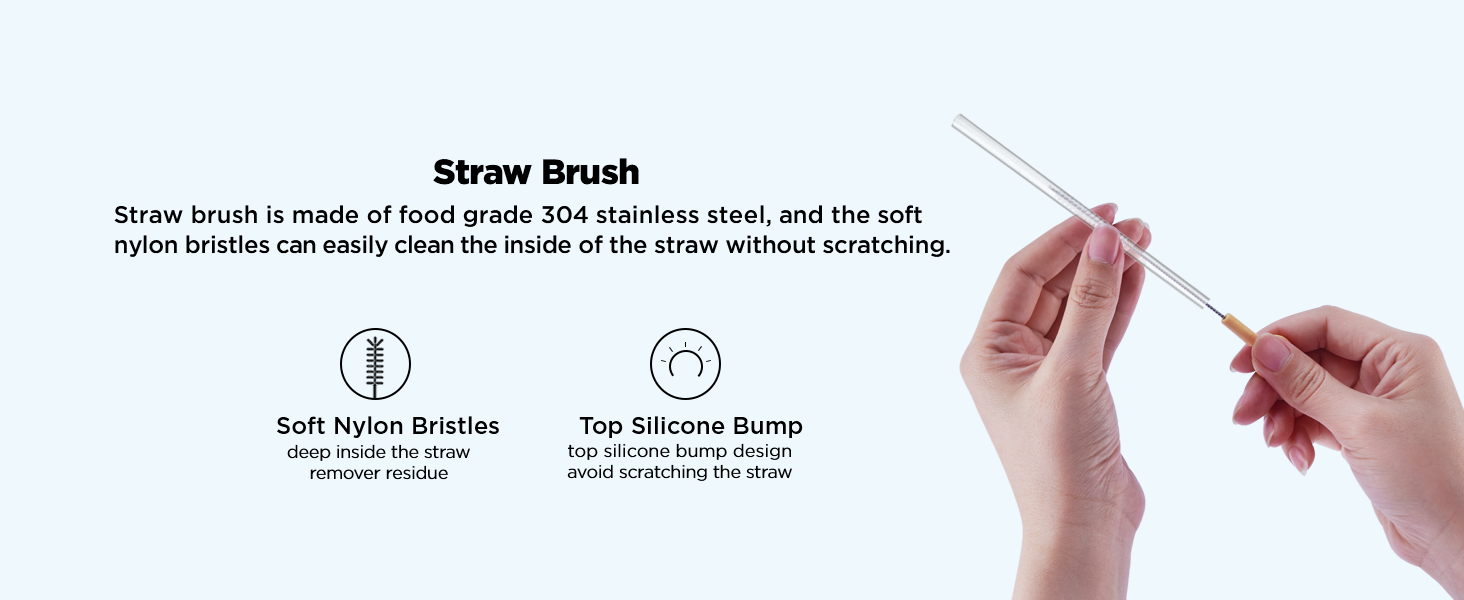 Straw Brush

Straw brush is made of food grade 304 stainless steel, and the soft nylon bristles can easily clean the inside of the straw without scratching.

Soft Nylon Bristles
deep inside the straw
remover residue

Top Silicone Bump
top silicone bump design
avoid scratching the straw